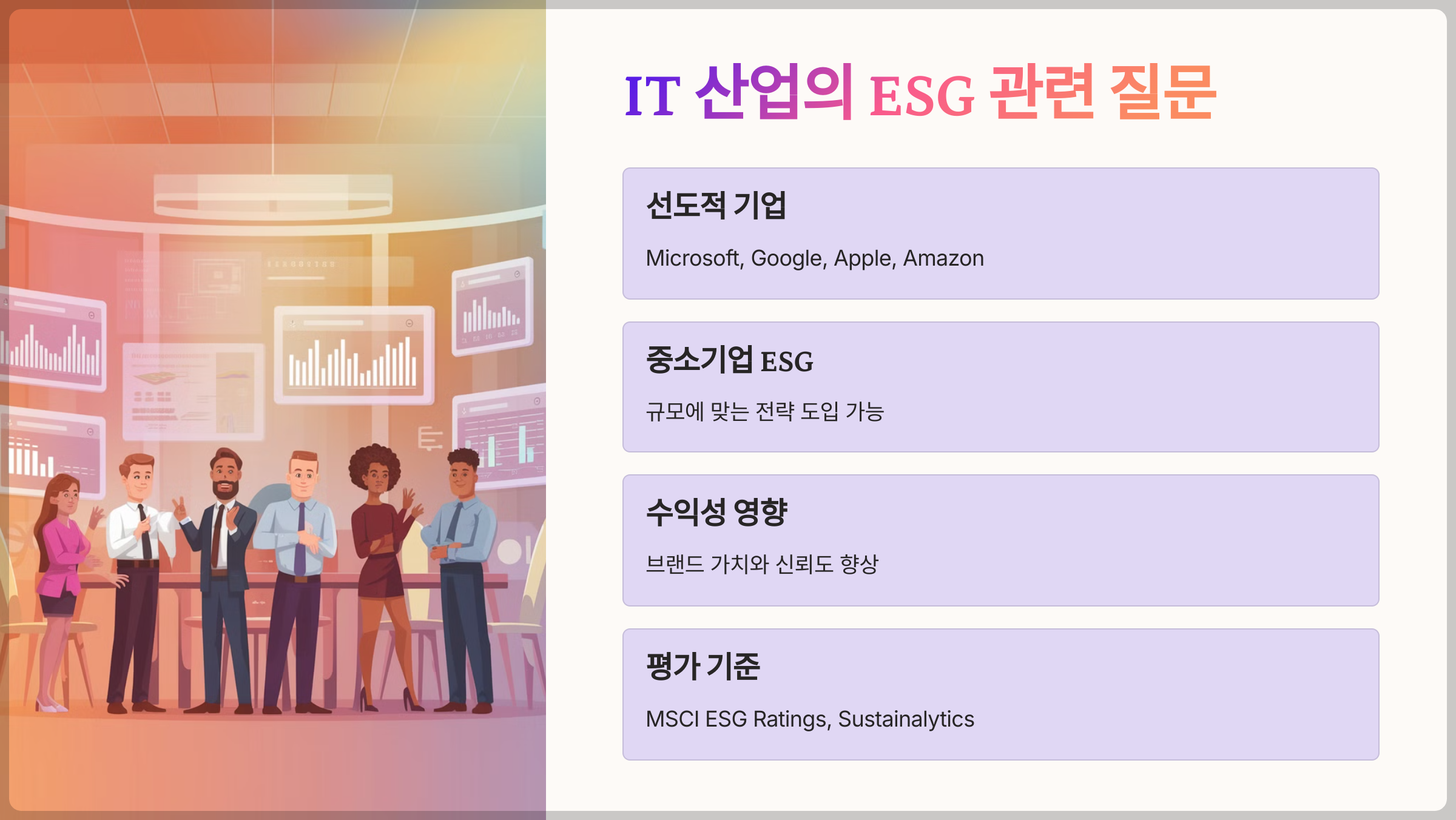 IT 산업의 ESG 관련 질문

선도적 기업

Microsoft, Google, Apple, Amazon

중소기업 ESG

규모에 맞는 전략 도입 가능

수익성 영향

브랜드 가치와 신뢰도 향상

평가 기준

MSCI ESG Ratings, Sustainalytics